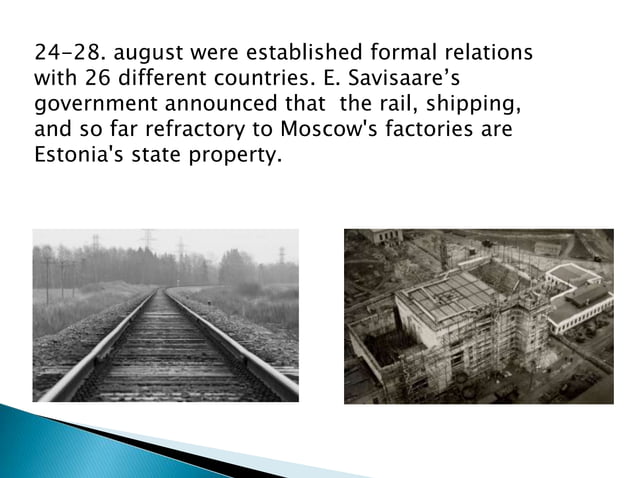 24–28. august were established formal relations with 26 different countries. E. Savisaare’s government announced that  the rail, shipping, and so far refractory to Moscow's factories are Estonia's state property.